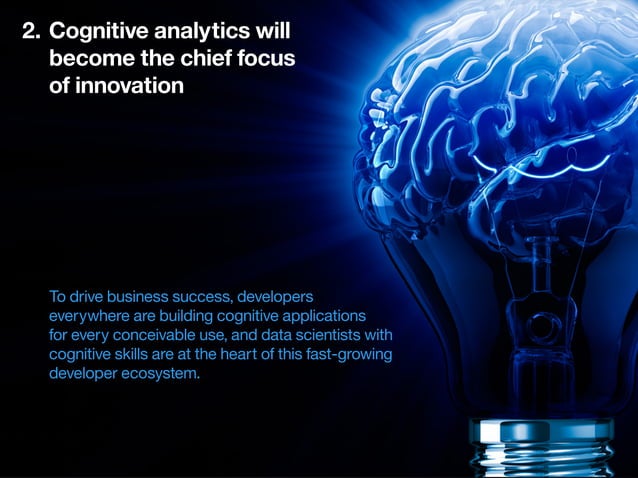 2. Cognitive analytics will become the chief focus of innovation

To drive business success, developers everywhere are building cognitive applications for every conceivable use, and data scientists with cognitive skills are at the heart of this fast-growing developer ecosystem.